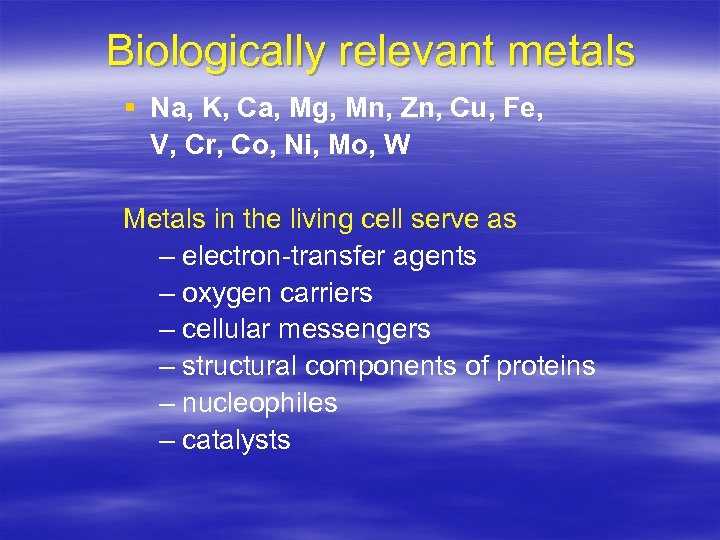 Biologically relevant metals

▪ Na, K, Ca, Mg, Mn, Zn, Cu, Fe, V, Cr, Co, Ni, Mo, W

Metals in the living cell serve as
– electron-transfer agents
– oxygen carriers
– cellular messengers
– structural components of proteins
– nucleophiles
– catalysts